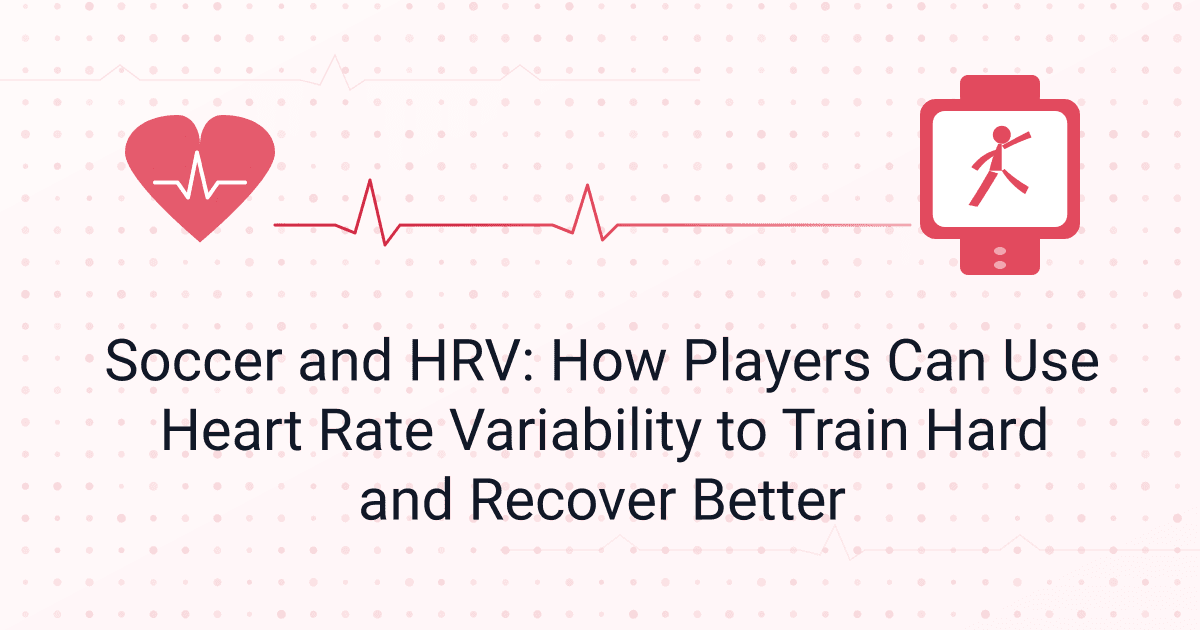 Soccer and HRV: How Players Can Use Heart Rate Variability to Train Hard and Recover Better